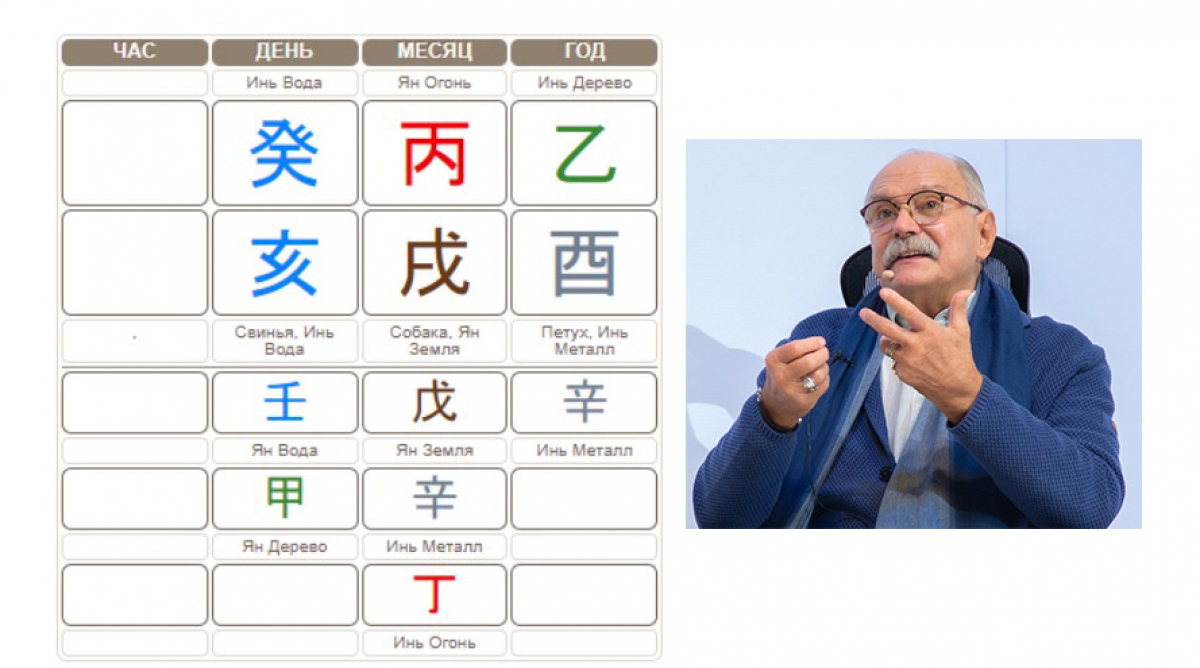 | ЧАС | ДЕНЬ | МЕСЯЦ | ГОД |
|---|---|---|---|
| | Инь Вода | Ян Огонь | Инь Дерево |
| | 癸 | 丙 | 乙 |
| | 亥 | 戌 | 酉 |
| . | Свинья, Инь Вода | Собака, Ян Земля | Петух, Инь Металл |
| | 壬 | 戊 | 辛 |
| | Ян Вода | Ян Земля | Инь Металл |
| | 甲 | 辛 | |
| | Ян Дерево | Инь Металл | |
| | | 丁 | |
| | | Инь Огонь | |